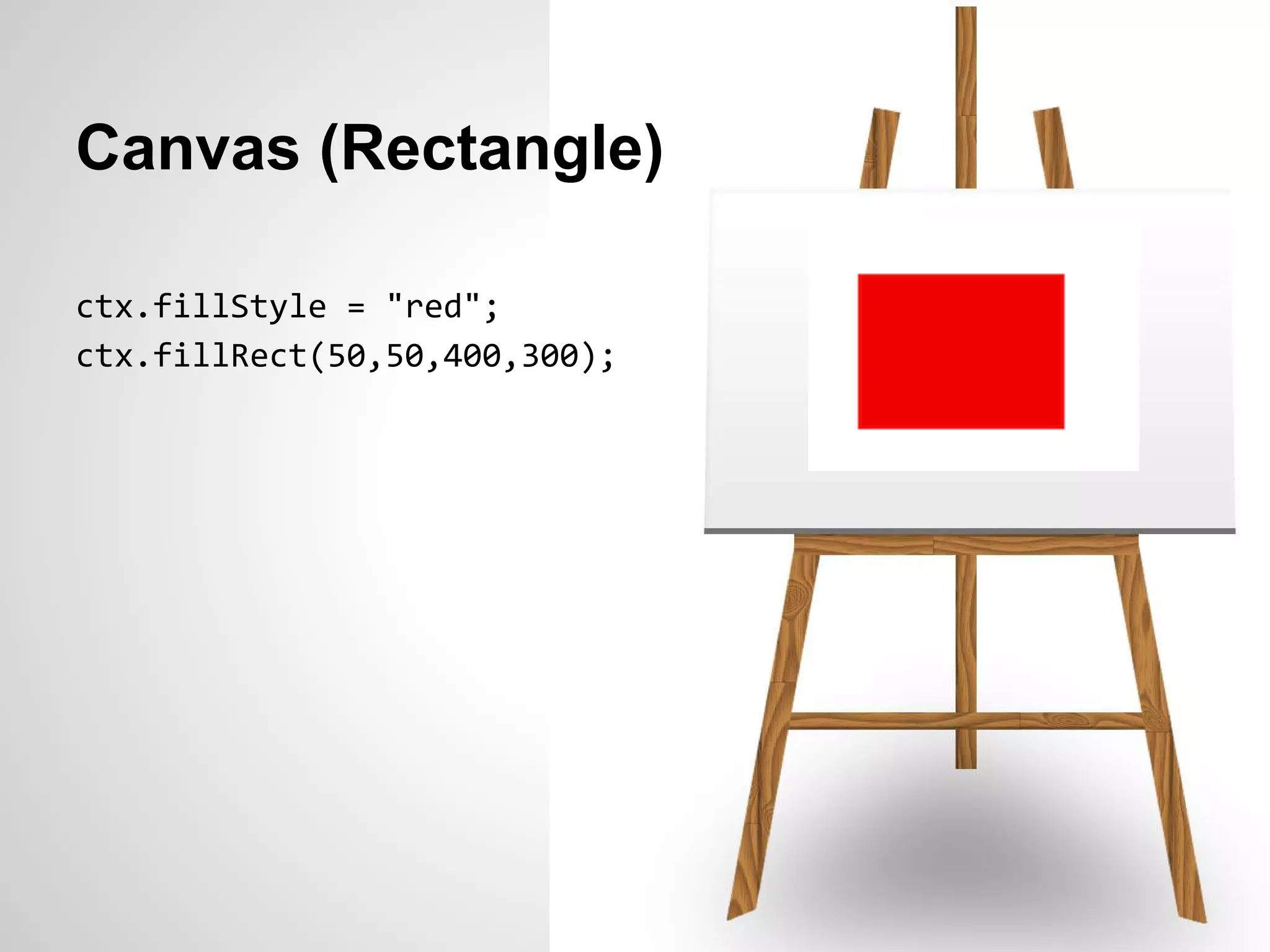 Canvas (Rectangle)

ctx.fillStyle = "red";
ctx.fillRect(50,50,400,300);